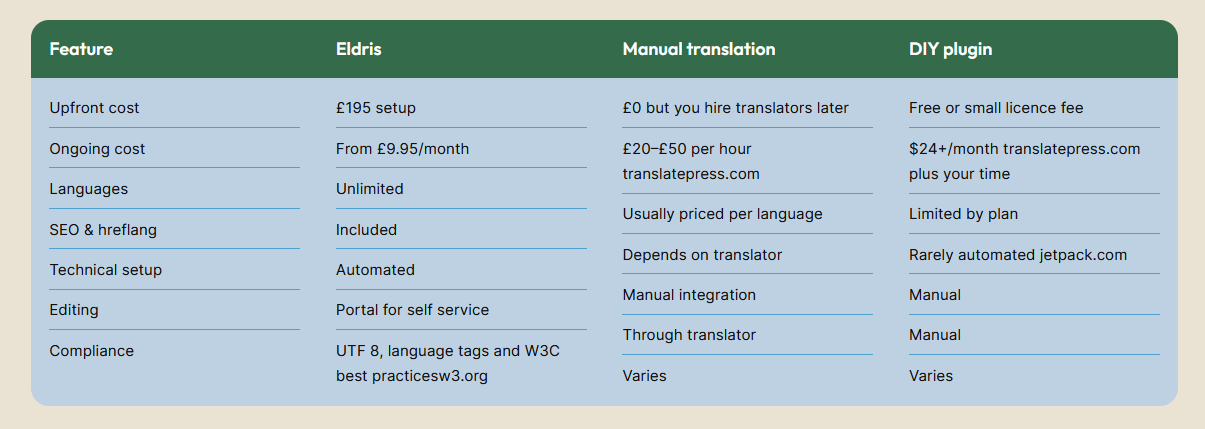 | Feature | Eldris | Manual translation | DIY plugin |
|---|---|---|---|
| Upfront cost | £195 setup | £0 but you hire translators later | Free or small licence fee |
| Ongoing cost | From £9.95/month | £20–£50 per hour translatepress.com | $24+/month translatepress.com plus your time |
| Languages | Unlimited | Usually priced per language | Limited by plan |
| SEO & hreflang | Included | Depends on translator | Rarely automated jetpack.com |
| Technical setup | Automated | Manual integration | Manual |
| Editing | Portal for self service | Through translator | Manual |
| Compliance | UTF 8, language tags and W3C best practicesw3.org | Varies | Varies |